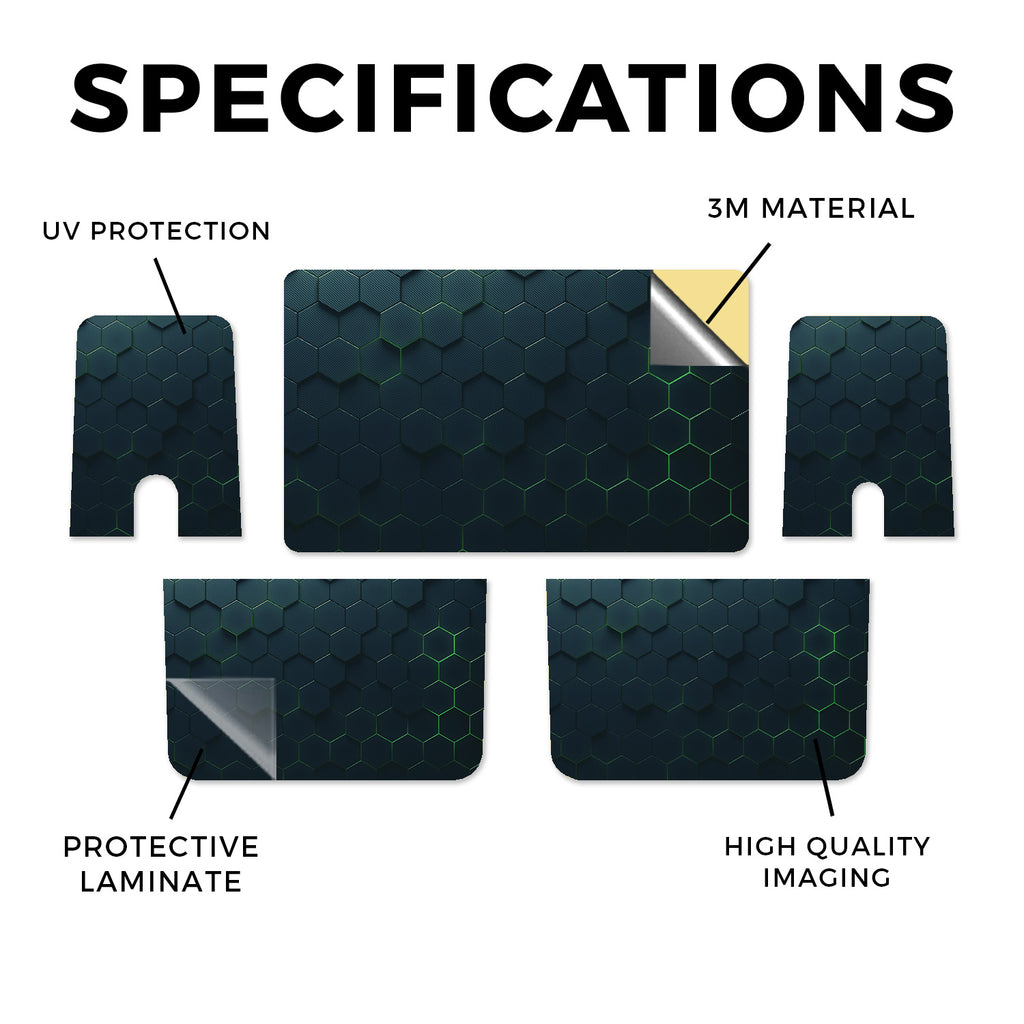 SPECIFICATIONS

UV PROTECTION

3M MATERIAL

PROTECTIVE LAMINATE

HIGH QUALITY IMAGING